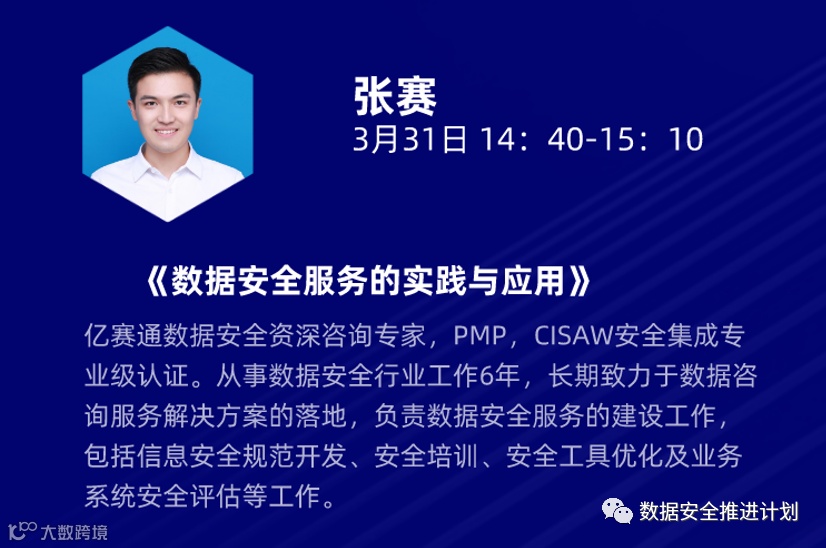 张赛
3月31日 14：40-15：10

《数据安全服务的实践与应用》

亿赛通数据安全资深咨询专家，PMP，CISAW安全集成专业级认证。从事数据安全行业工作6年，长期致力于数据咨询服务解决方案的落地，负责数据安全服务的建设工作，包括信息安全规范开发、安全培训、安全工具优化及业务系统安全评估等工作。

数据安全推进计划

大数跨境